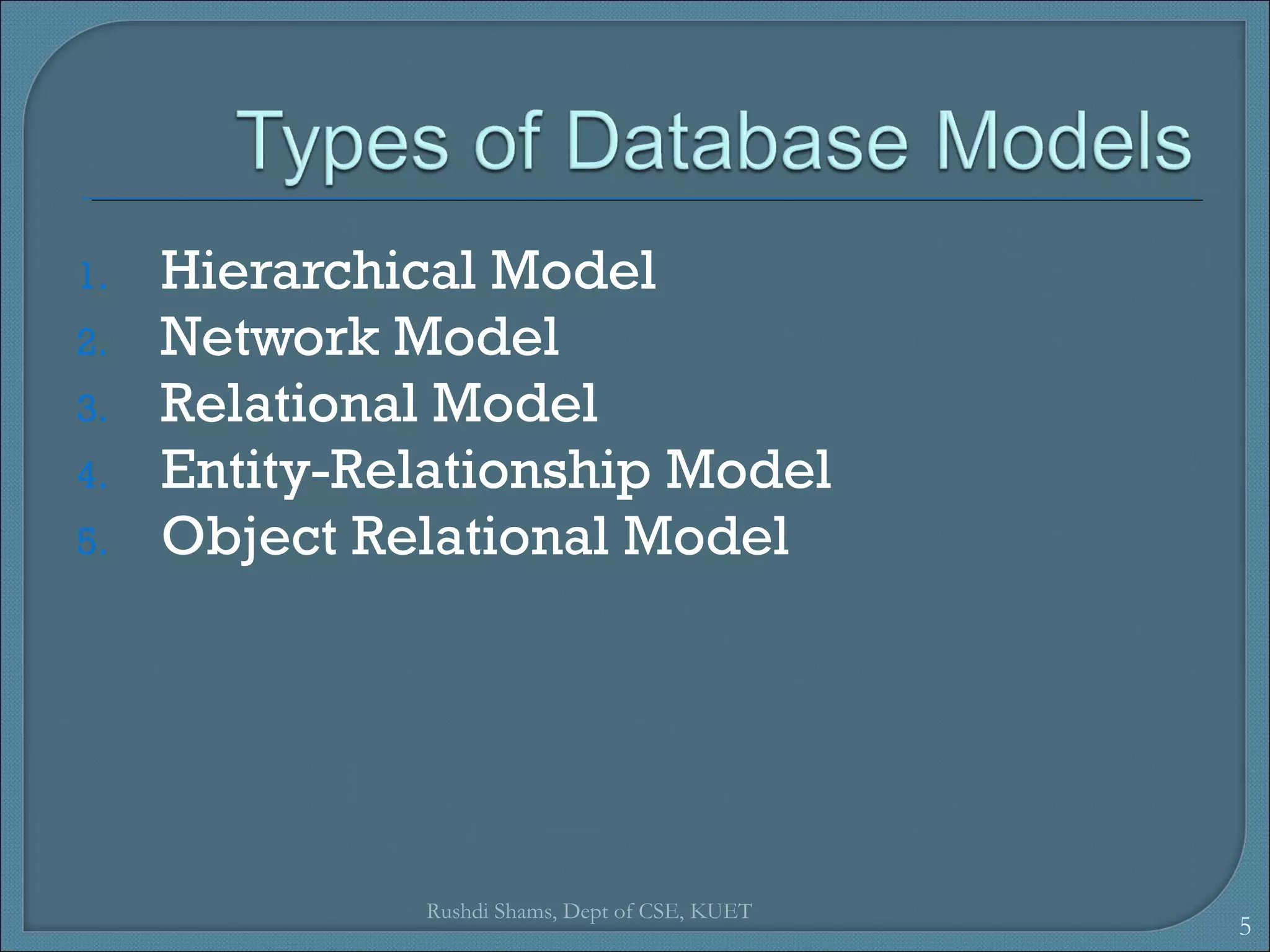 Types of Database Models

1. Hierarchical Model
2. Network Model
3. Relational Model
4. Entity-Relationship Model
5. Object Relational Model

Rushdi Shams, Dept of CSE, KUET

5